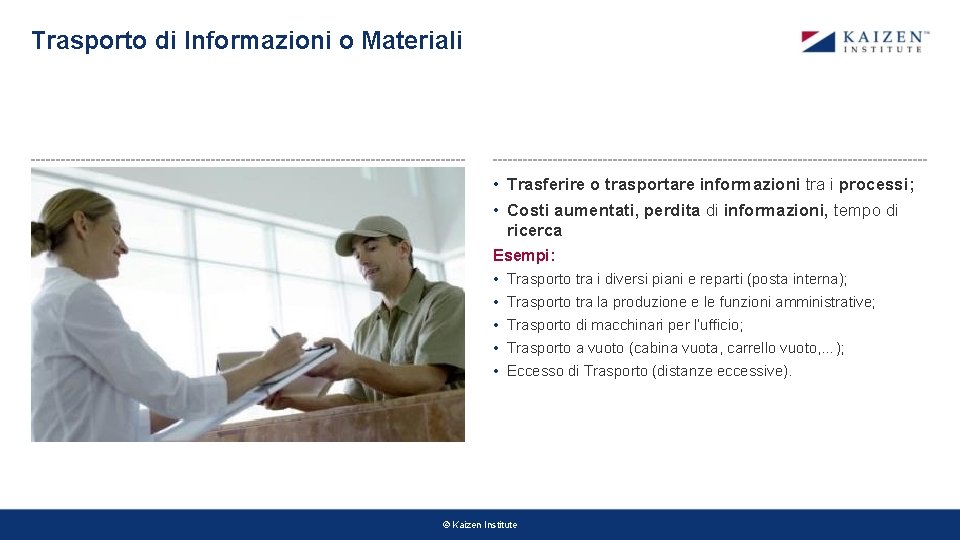 Trasporto di Informazioni o Materiali

KAIZEN™
INSTITUTE

• Trasferire o trasportare informazioni tra i processi;
• Costi aumentati, perdita di informazioni, tempo di ricerca

Esempi:
• Trasporto tra i diversi piani e reparti (posta interna);
• Trasporto tra la produzione e le funzioni amministrative;
• Trasporto di macchinari per l'ufficio;
• Trasporto a vuoto (cabina vuota, carrello vuoto,...);
• Eccesso di Trasporto (distanze eccessive).

© Kaizen Institute